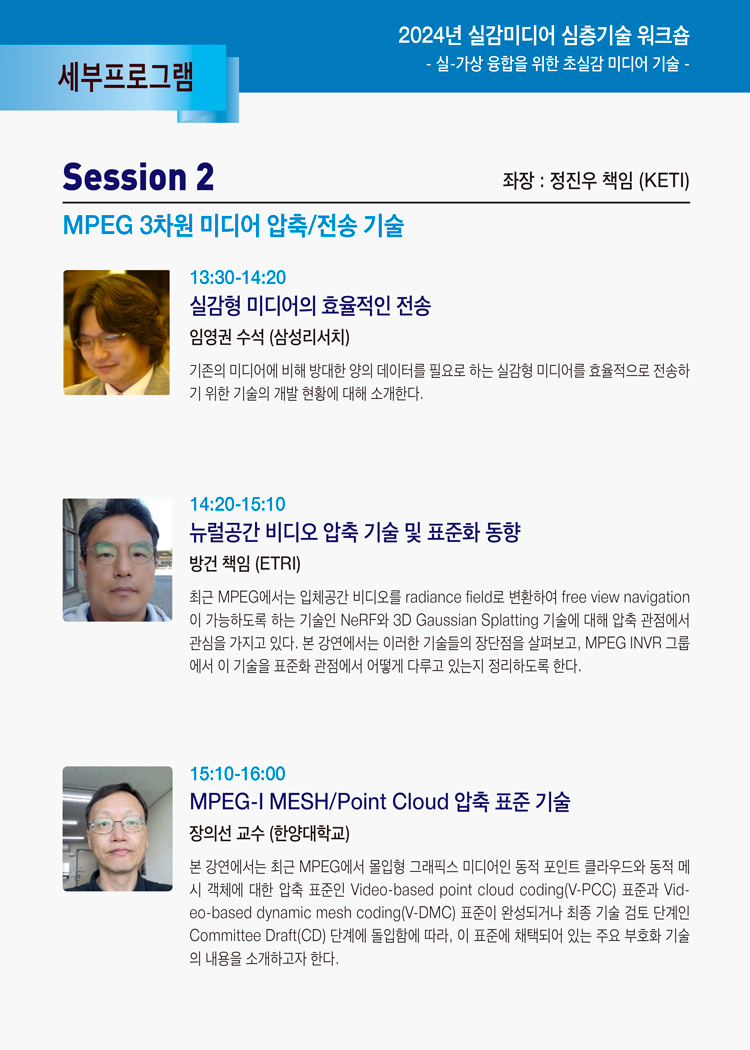 세부프로그램

2024년 실감미디어 심층기술 워크숍
- 실-가상 융합을 위한 초실감 미디어 기술 -

Session 2

좌장 : 정진우 책임 (KETI)

MPEG 3차원 미디어 압축/전송 기술

13:30-14:20
실감형 미디어의 효율적인 전송
임영권 수석 (삼성리서치)

기존의 미디어에 비해 방대한 양의 데이터를 필요로 하는 실감형 미디어를 효율적으로 전송하기 위한 기술의 개발 현황에 대해 소개한다.

14:20-15:10
뉴럴공간 비디오 압축 기술 및 표준화 동향
방건 책임 (ETRI)

최근 MPEG에서는 입체공간 비디오를 radiance field로 변환하여 free view navigation이 가능하도록 하는 기술인 NeRF와 3D Gaussian Splatting 기술에 대해 압축 관점에서 관심을 가지고 있다. 본 강연에서는 이러한 기술들의 장단점을 살펴보고, MPEG INVR 그룹에서 이 기술을 표준화 관점에서 어떻게 다루고 있는지 정리하도록 한다.

15:10-16:00
MPEG-I MESH/Point Cloud 압축 표준 기술
장의선 교수 (한양대학교)

본 강연에서는 최근 MPEG에서 몰입형 그래픽스 미디어인 동적 포인트 클라우드와 동적 메시 객체에 대한 압축 표준인 Video-based point cloud coding(V-PCC) 표준과 Video-based dynamic mesh coding(V-DMC) 표준이 완성되거나 최종 기술 검토 단계인 Committee Draft(CD) 단계에 돌입함에 따라, 이 표준에 채택되어 있는 주요 부호화 기술의 내용을 소개하고자 한다.